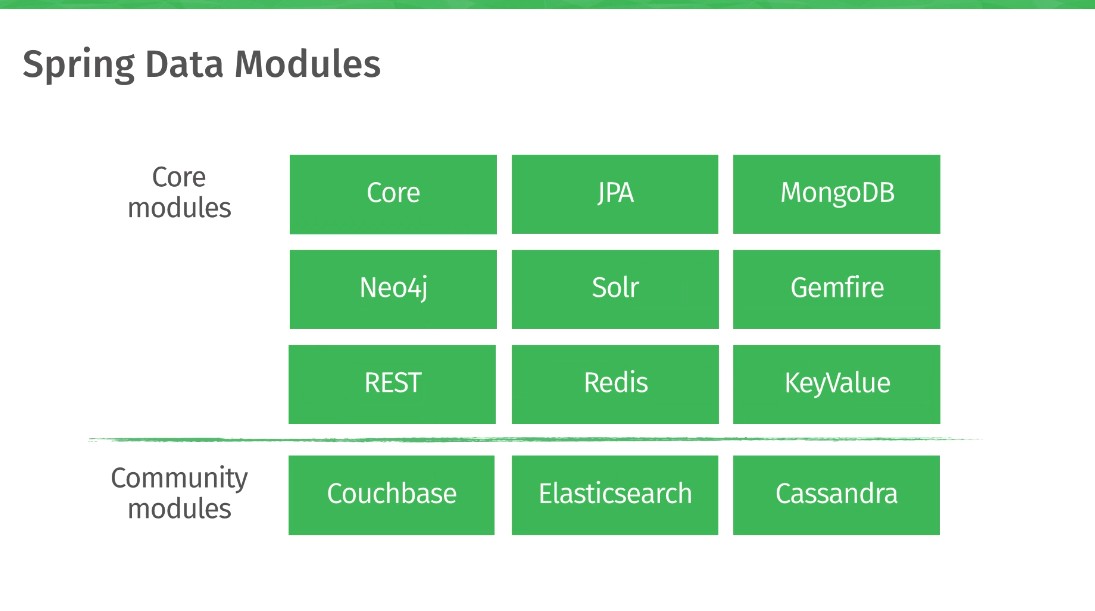 Spring Data Modules

Core modules

Core

JPA

MongoDB

Neo4j

Solr

Gemfire

REST

Redis

KeyValue

Community modules

Couchbase

Elasticsearch

Cassandra